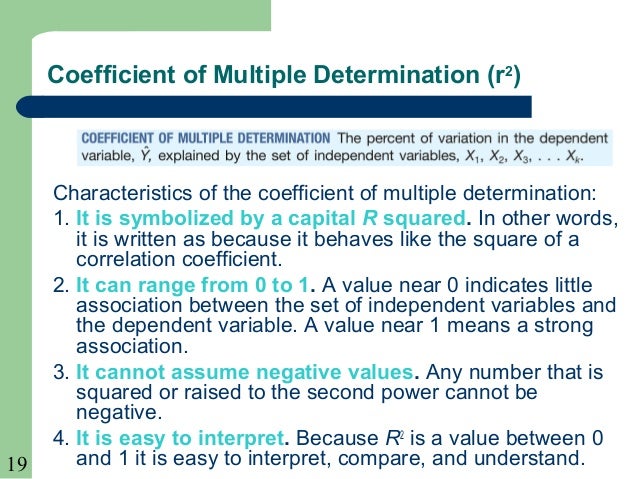 Coefficient of Multiple Determination ($r^2$)

COEFFICIENT OF MULTIPLE DETERMINATION The percent of variation in the dependent variable, $\hat{Y}$, explained by the set of independent variables, $X_1$, $X_2$, $X_3$, . . . $X_k$.

Characteristics of the coefficient of multiple determination:

1. It is symbolized by a capital $R$ squared. In other words, it is written as because it behaves like the square of a correlation coefficient.
2. It can range from 0 to 1. A value near 0 indicates little association between the set of independent variables and the dependent variable. A value near 1 means a strong association.
3. It cannot assume negative values. Any number that is squared or raised to the second power cannot be negative.
4. It is easy to interpret. Because $R^2$ is a value between 0 and 1 it is easy to interpret, compare, and understand.

19